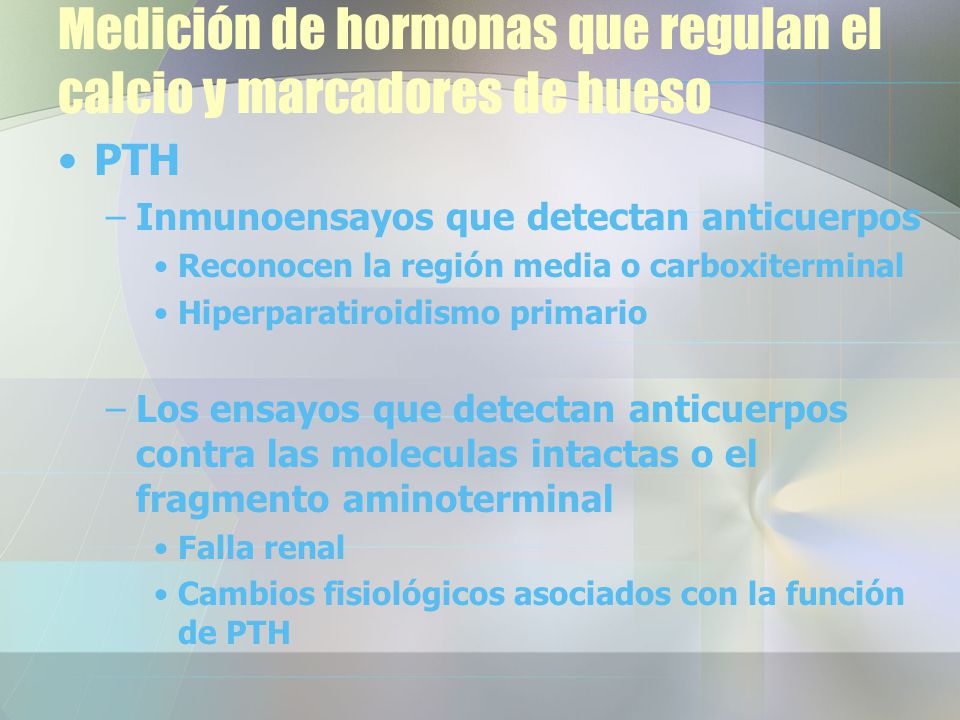 Medición de hormonas que regulan el calcio y marcadores de hueso

• PTH

– Inmunoensayos que detectan anticuerpos

• Reconocen la región media o carboxiterminal

• Hiperparatiroidismo primario

– Los ensayos que detectan anticuerpos contra las moleculas intactas o el fragmento aminoterminal

• Falla renal

• Cambios fisiológicos asociados con la función de PTH